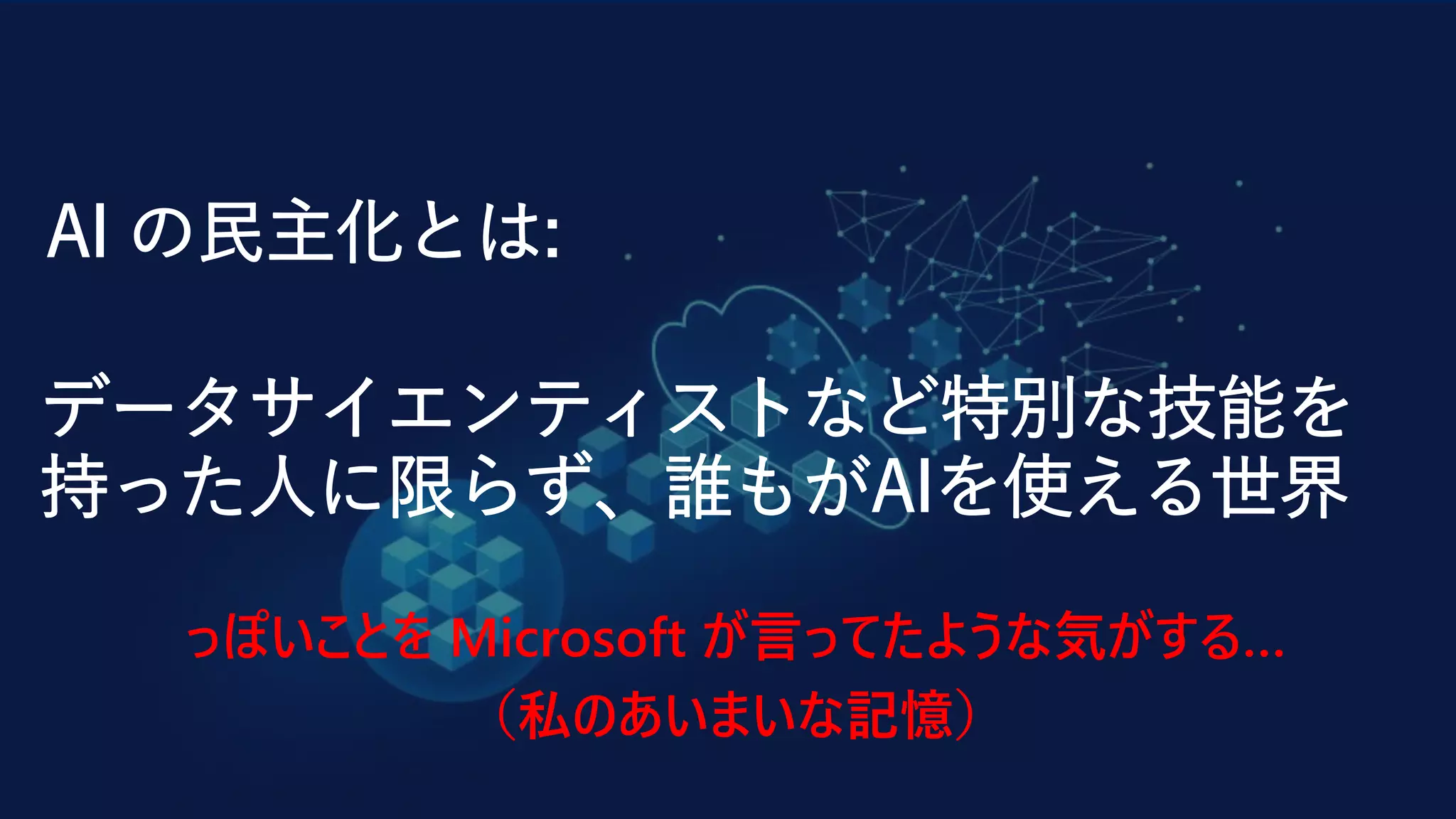 AI の民主化とは:

データサイエンティストなど特別な技能を持った人に限らず、誰もがAIを使える世界

っぽいことを Microsoft が言ってたような気がする…
（私のあいまいな記憶）